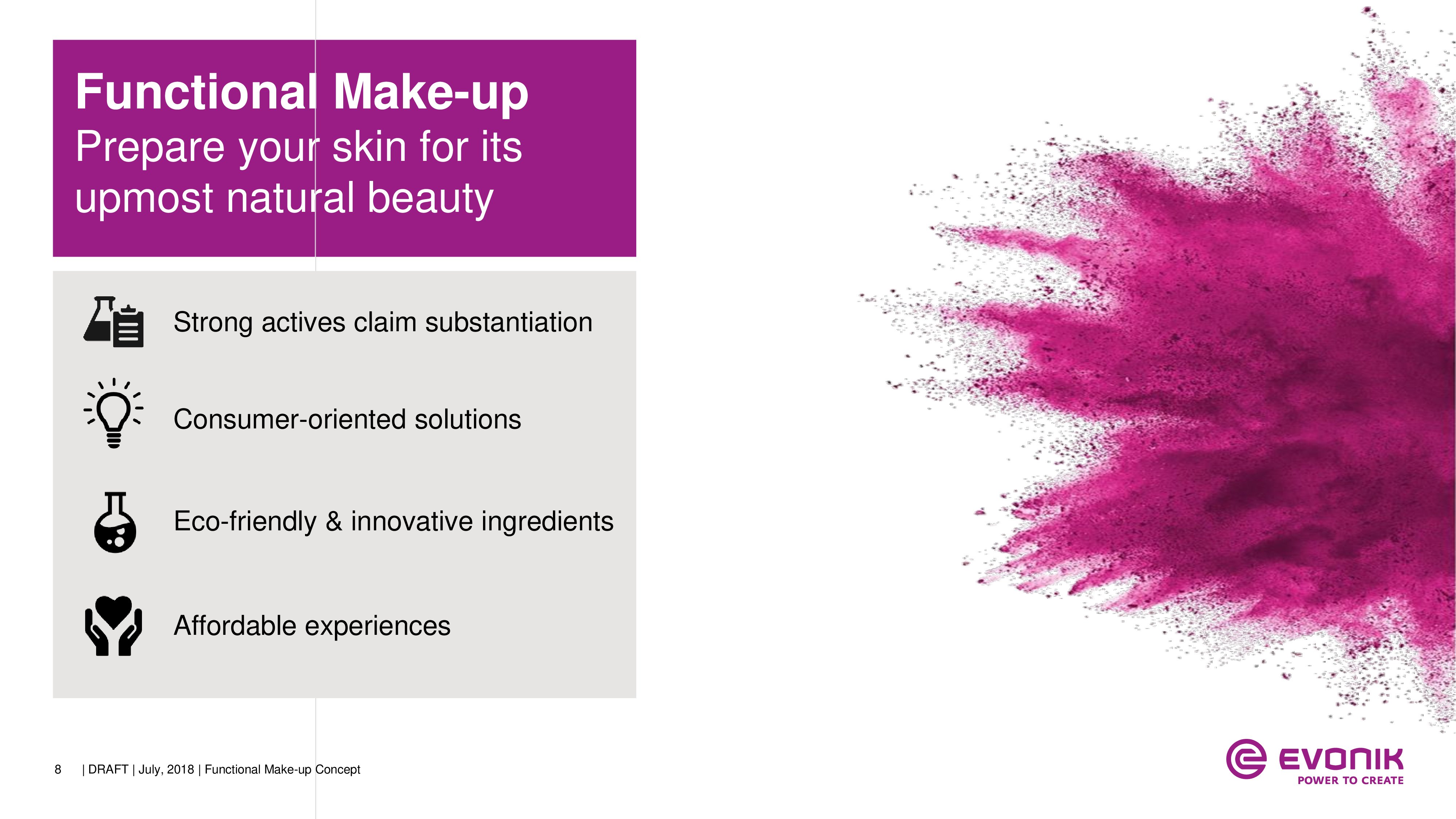 Functional Make-up
Prepare your skin for its upmost natural beauty

Strong actives claim substantiation

Consumer-oriented solutions

Eco-friendly & innovative ingredients

Affordable experiences

8 | DRAFT | July, 2018 | Functional Make-up Concept

EVONIK
POWER TO CREATE